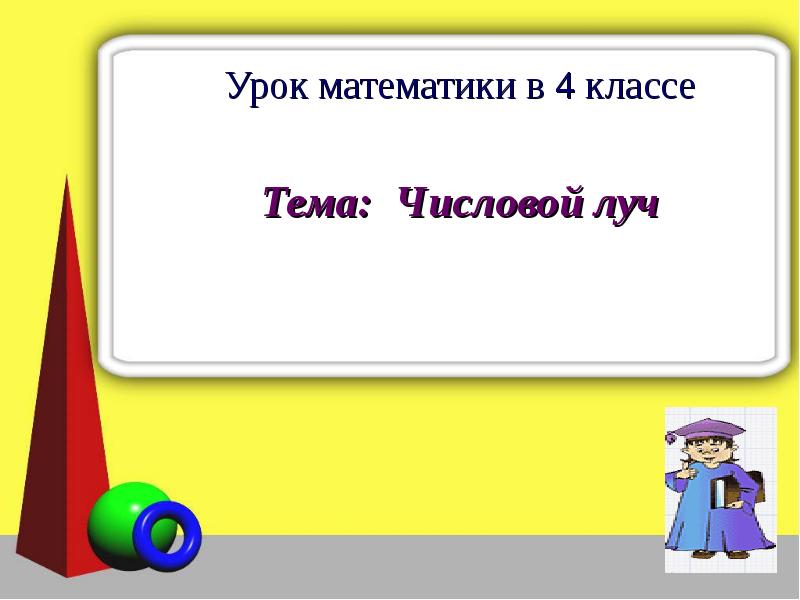 Урок математики в 4 классе

Тема: Числовой луч